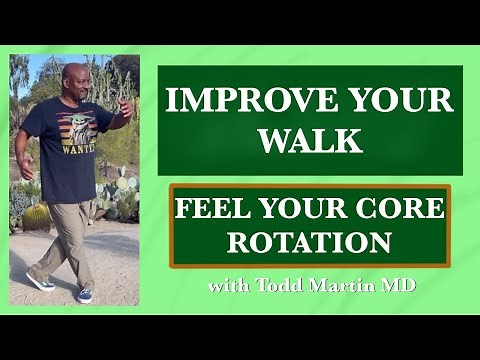 WANTED

IMPROVE YOUR WALK

FEEL YOUR CORE ROTATION

with Todd Martin MD